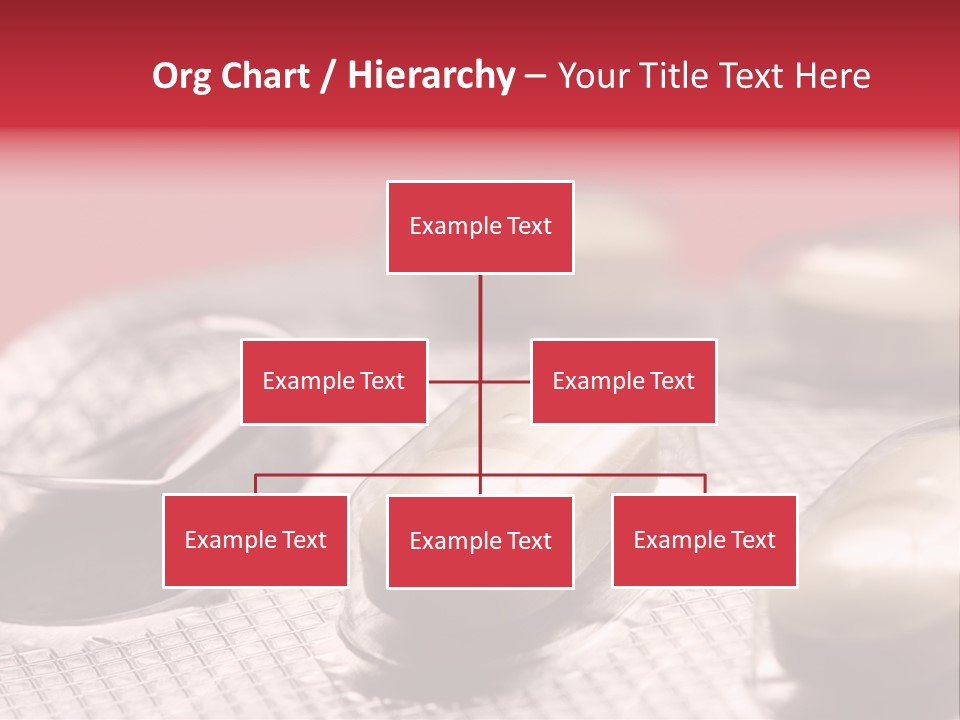 Org Chart / Hierarchy – Your Title Text Here

Example Text

Example Text

Example Text

Example Text

Example Text

Example Text